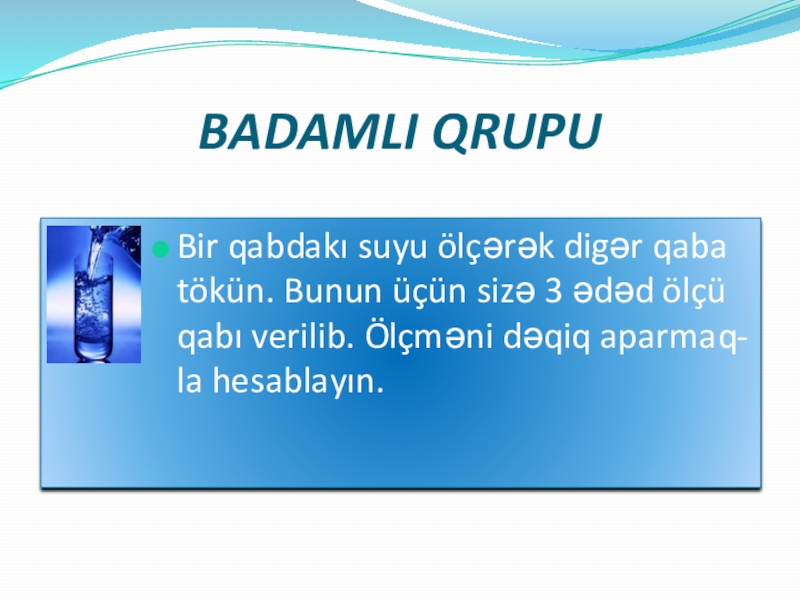 BADAMLI QRUPU

Bir qabdakı suyu ölçərək digər qaba tökün. Bunun üçün sizə 3 ədəd ölçü qabı verilib. Ölçməni dəqiq aparmaqla hesablayın.